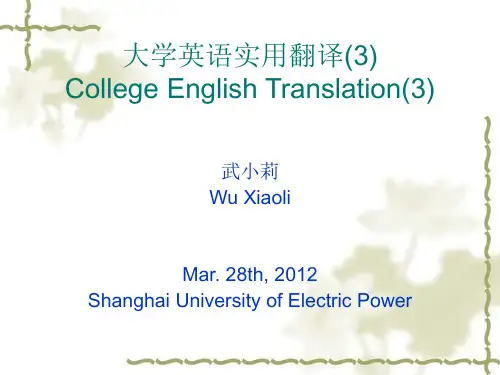 大学英语实用翻译(3)
College English Translation(3)

武小莉
Wu Xiaoli

Mar. 28th, 2012
Shanghai University of Electric Power